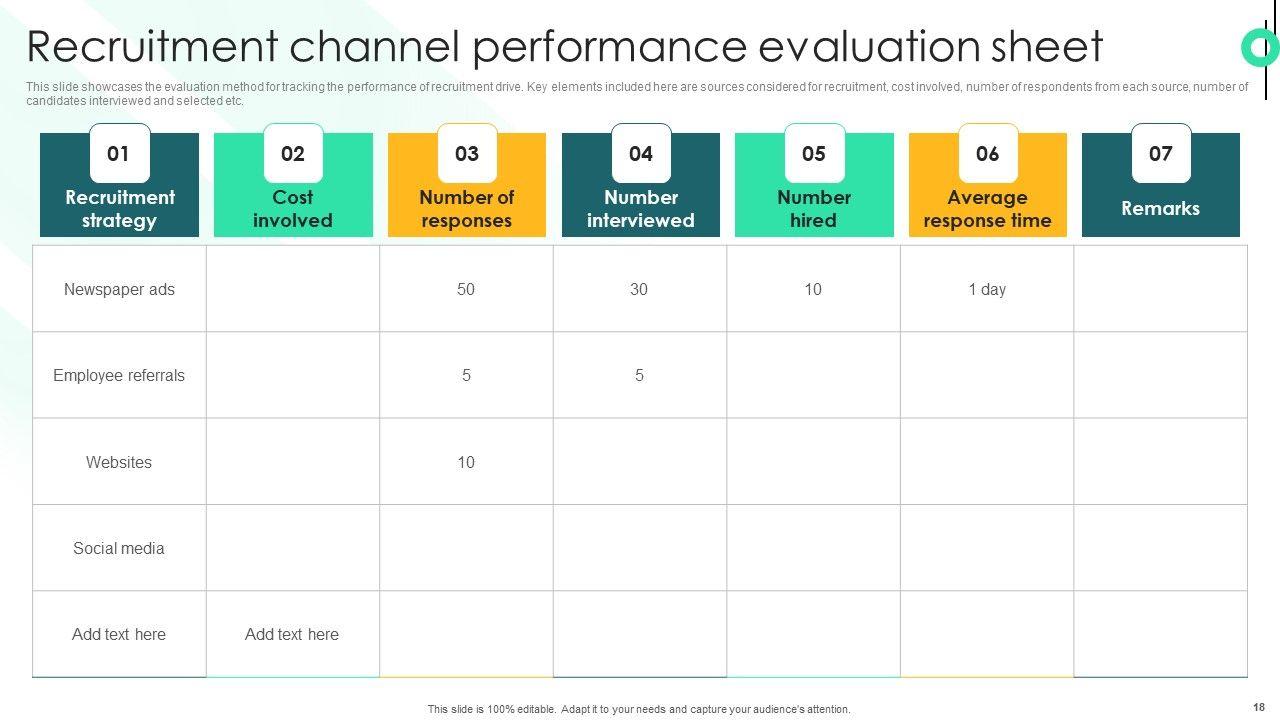 Recruitment channel performance evaluation sheet

This slide showcases the evaluation method for tracking the performance of recruitment drive. Key elements included here are sources considered for recruitment, cost involved, number of respondents from each source, number of candidates interviewed and selected etc.

| 01 Recruitment strategy | 02 Cost involved | 03 Number of responses | 04 Number interviewed | 05 Number hired | 06 Average response time | 07 Remarks |
|---|---|---|---|---|---|---|
| Newspaper ads | | 50 | 30 | 10 | 1 day | |
| Employee referrals | | 5 | 5 | | | |
| Websites | | 10 | | | | |
| Social media | | | | | | |
| Add text here | Add text here | | | | | |

This slide is 100% editable. Adapt it to your needs and capture your audience's attention.

18